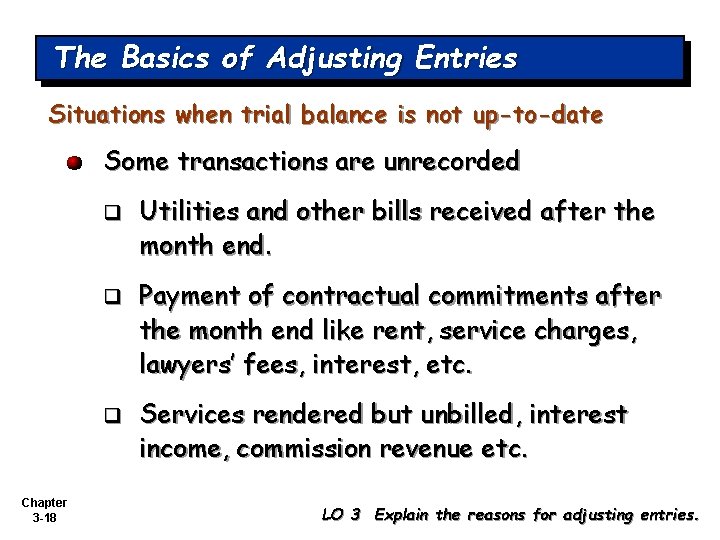 The Basics of Adjusting Entries

Situations when trial balance is not up-to-date

Some transactions are unrecorded

Utilities and other bills received after the month end.

Payment of contractual commitments after the month end like rent, service charges, lawyers' fees, interest, etc.

Services rendered but unbilled, interest income, commission revenue etc.

Chapter 3-18

LO 3 Explain the reasons for adjusting entries.